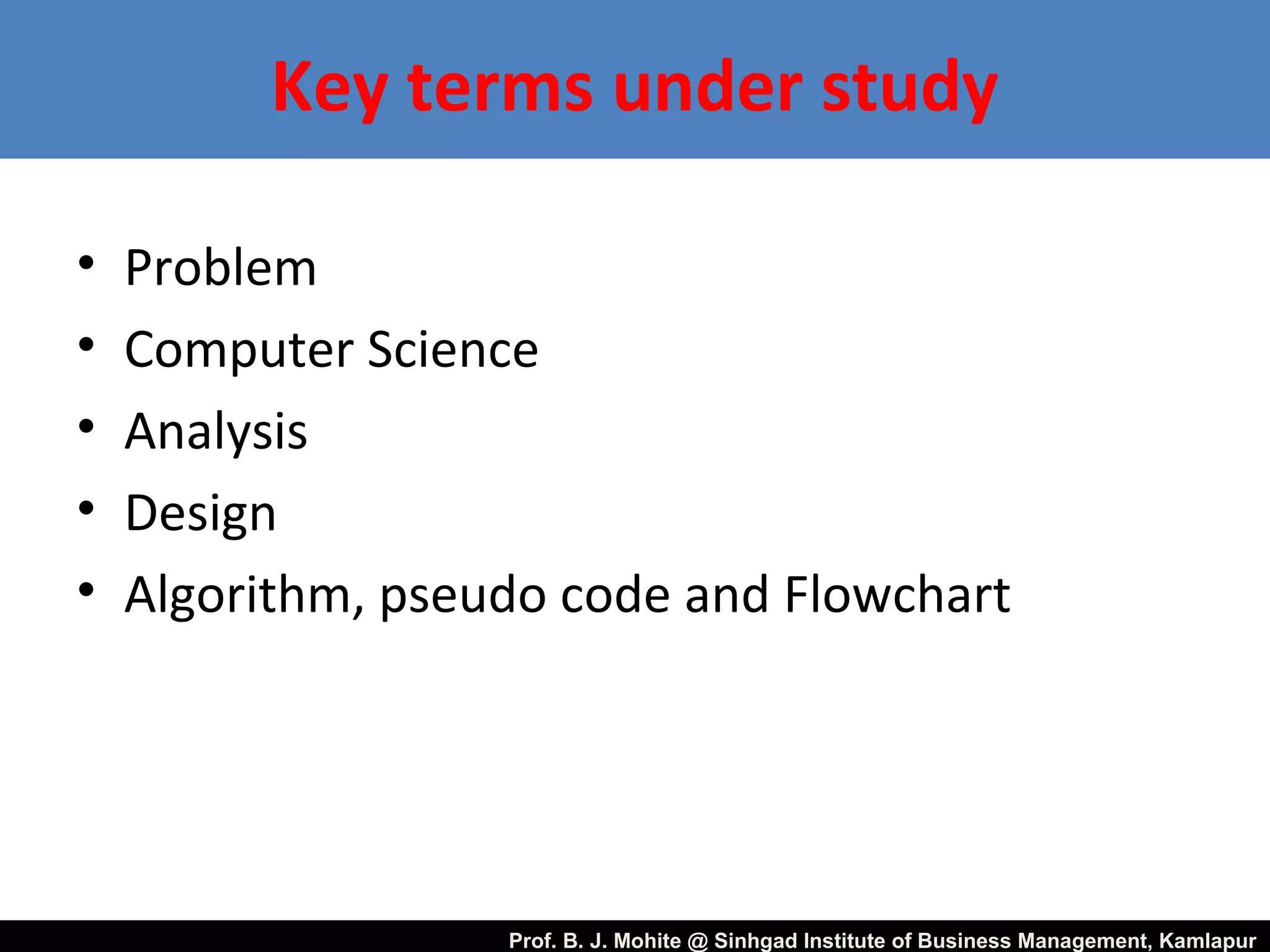 Key terms under study

• Problem
• Computer Science
• Analysis
• Design
• Algorithm, pseudo code and Flowchart

Prof. B. J. Mohite @ Sinhgad Institute of Business Management, Kamlapur